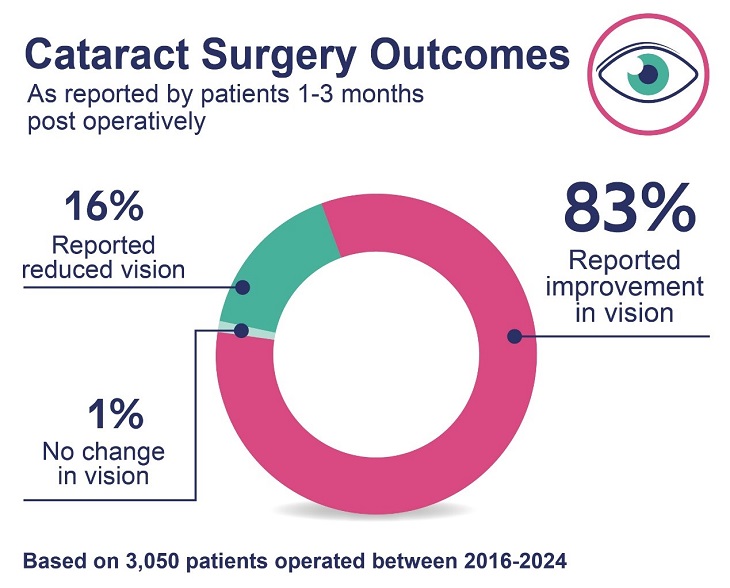 Cataract Surgery Outcomes

As reported by patients 1-3 months post operatively

16%
Reported reduced vision

83%
Reported improvement in vision

1%
No change in vision

Based on 3,050 patients operated between 2016-2024